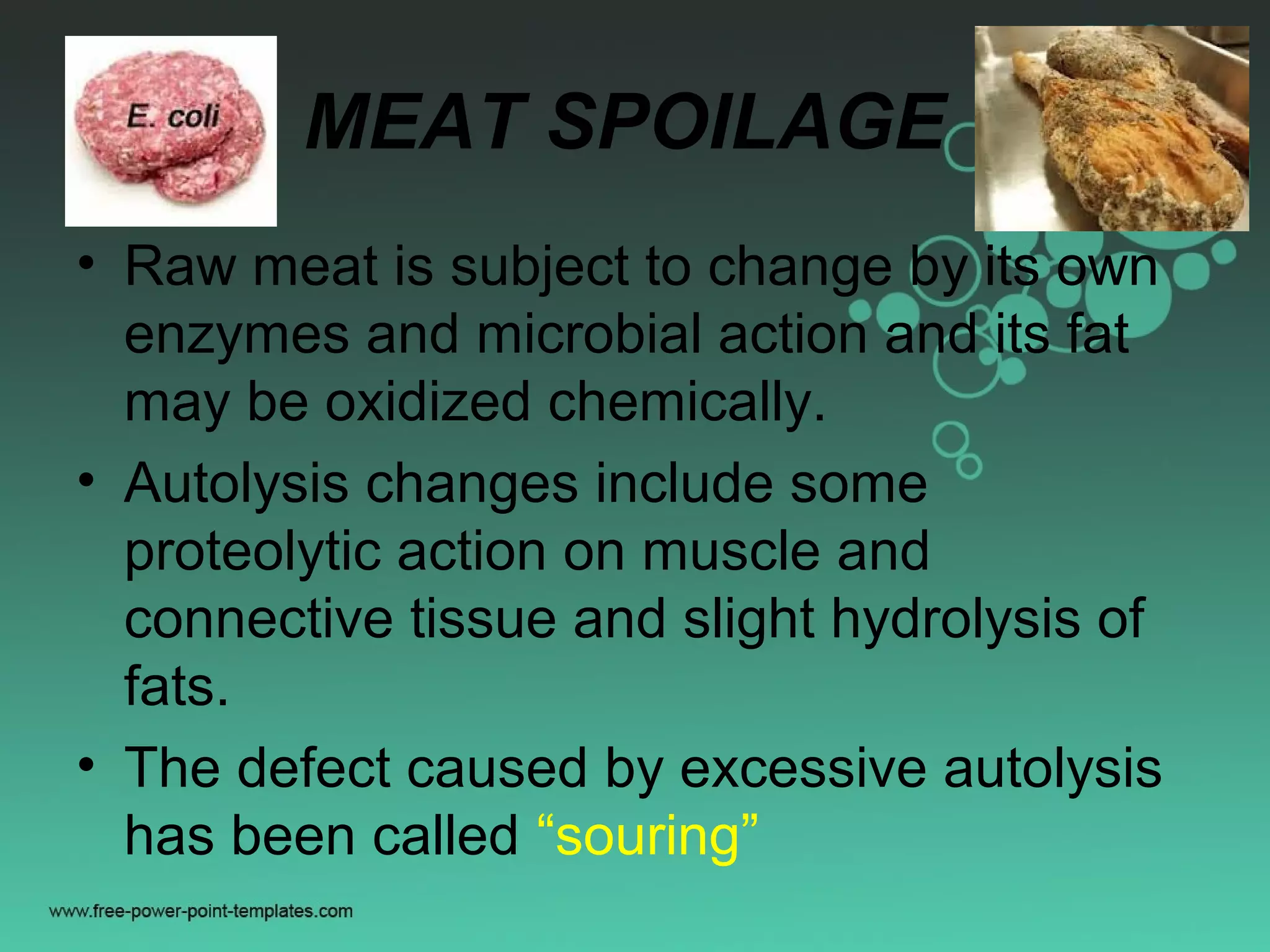 E. coli

MEAT SPOILAGE

• Raw meat is subject to change by its own enzymes and microbial action and its fat may be oxidized chemically.

• Autolysis changes include some proteolytic action on muscle and connective tissue and slight hydrolysis of fats.

• The defect caused by excessive autolysis has been called “souring”

www.free-power-point-templates.com